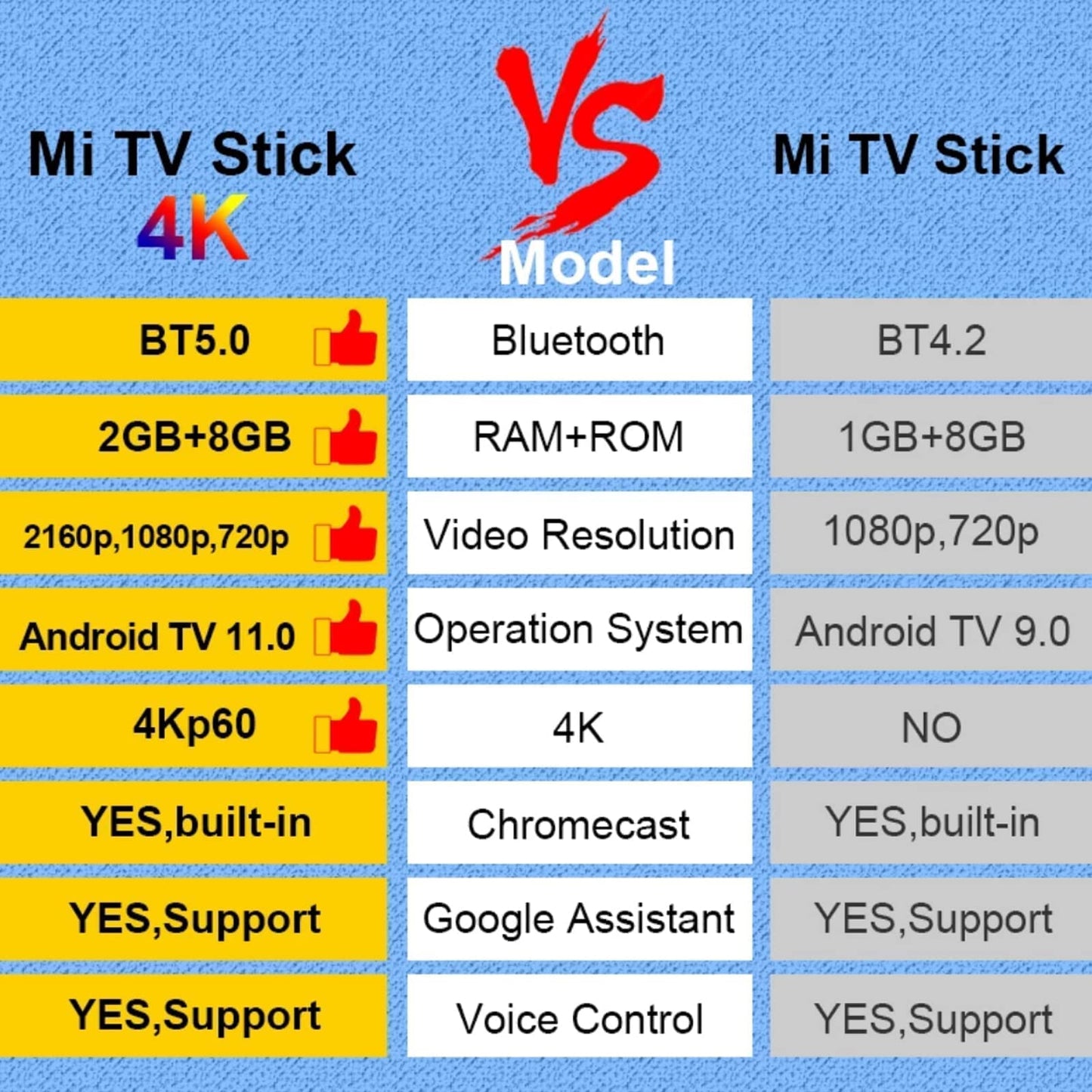 | Mi TV Stick 4K | VS Model | Mi TV Stick |
|---|---|---|
| BT5.0 | Bluetooth | BT4.2 |
| 2GB+8GB | RAM+ROM | 1GB+8GB |
| 2160p,1080p,720p | Video Resolution | 1080p,720p |
| Android TV 11.0 | Operation System | Android TV 9.0 |
| 4Kp60 | 4K | NO |
| YES,built-in | Chromecast | YES,built-in |
| YES,Support | Google Assistant | YES,Support |
| YES,Support | Voice Control | YES,Support |